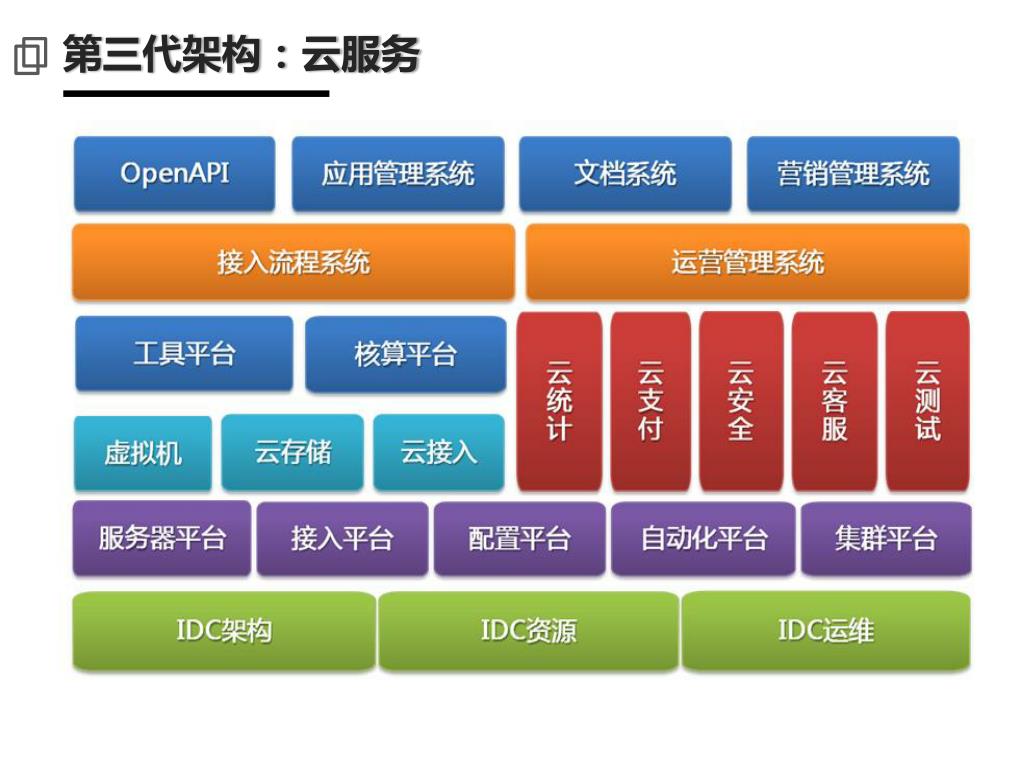 第三代架构：云服务

OpenAPI
应用管理系统
文档系统
营销管理系统
接入流程系统
运营管理系统
工具平台
核算平台
虚拟机
云存储
云接入
云统计
云支付
云安全
云客服
云测试
服务器平台
接入平台
配置平台
自动化平台
集群平台
IDC架构
IDC资源
IDC运维